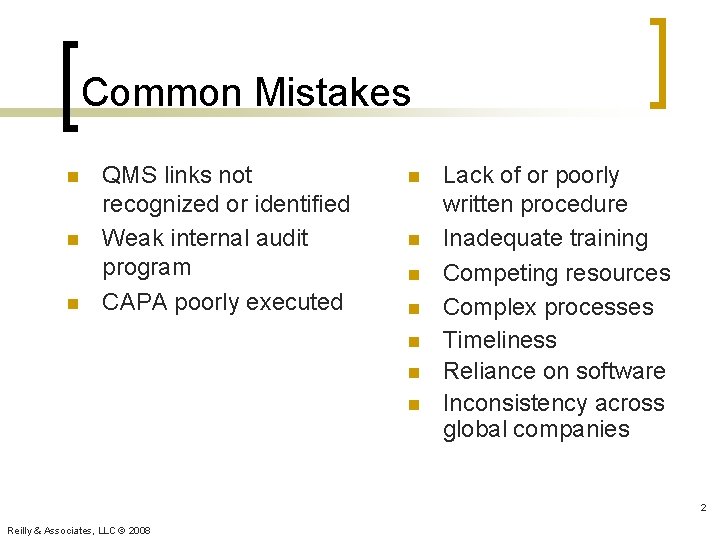 Common Mistakes

- QMS links not recognized or identified
- Weak internal audit program
- CAPA poorly executed

- Lack of or poorly written procedure
- Inadequate training
- Competing resources
- Complex processes
- Timeliness
- Reliance on software
- Inconsistency across global companies

2

Reilly & Associates, LLC © 2008